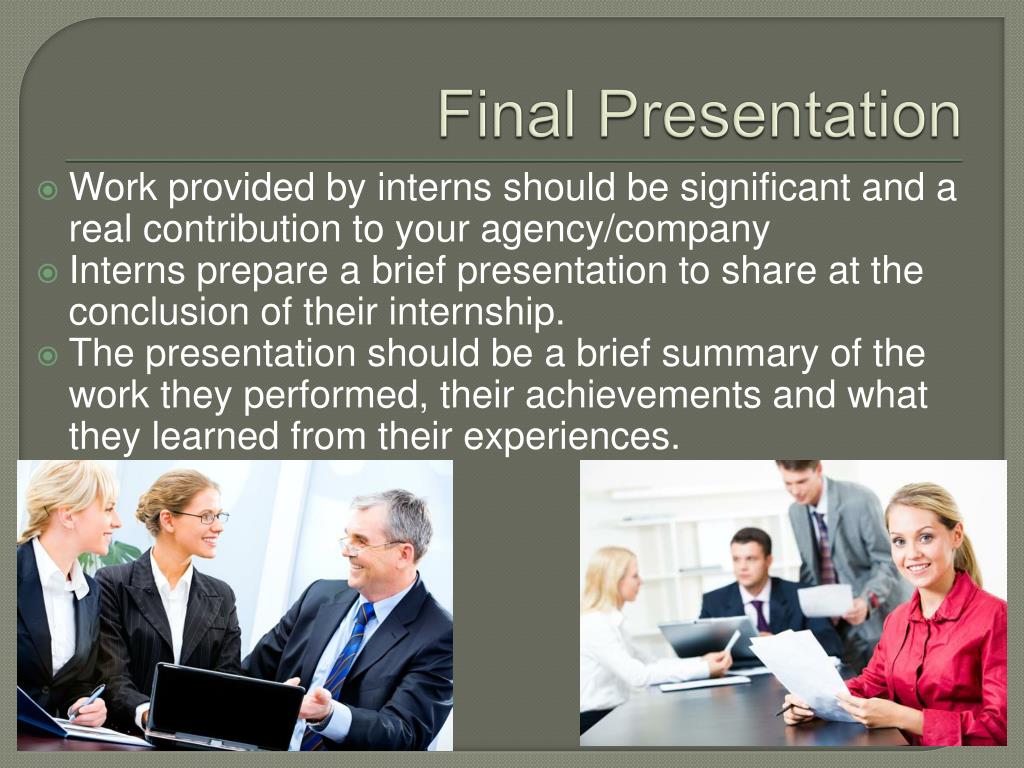 Final Presentation

Work provided by interns should be significant and a real contribution to your agency/company

Interns prepare a brief presentation to share at the conclusion of their internship.

The presentation should be a brief summary of the work they performed, their achievements and what they learned from their experiences.